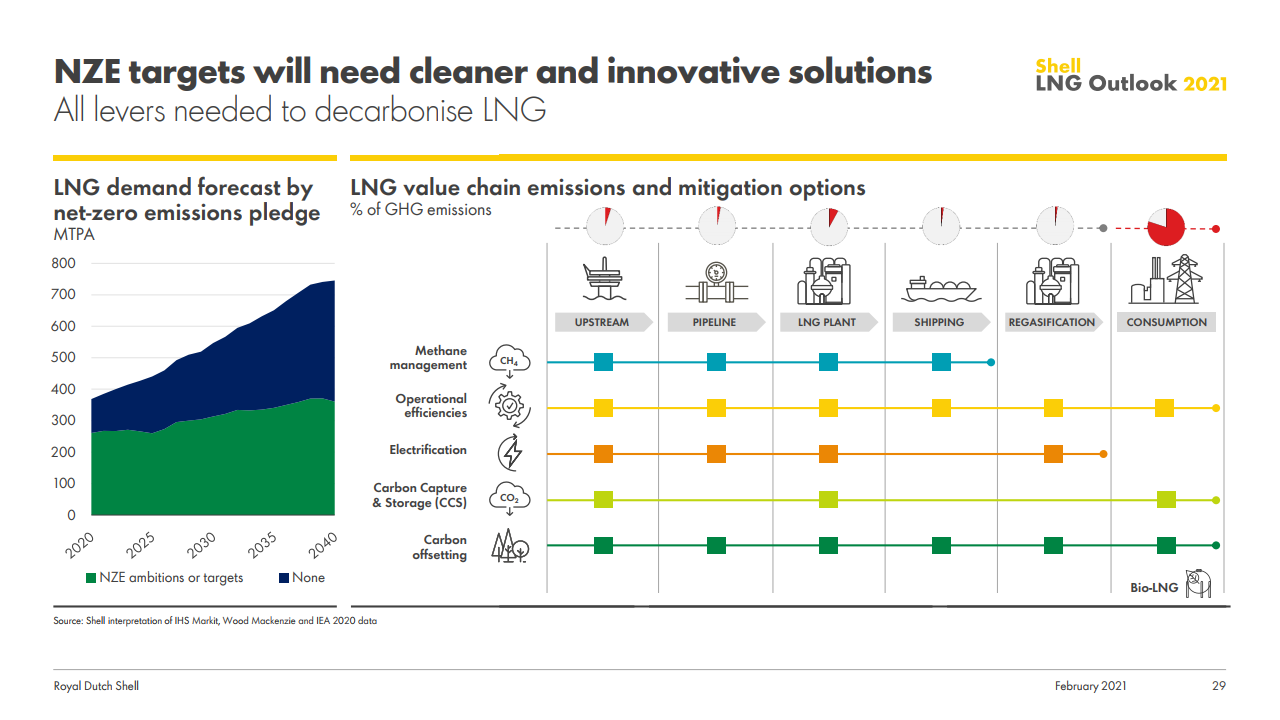 NZE targets will need cleaner and innovative solutions
All levers needed to decarbonise LNG

Shell
LNG Outlook 2021

LNG demand forecast by net-zero emissions pledge
MTPA

800
700
600
500
400
300
200
100
0

2020 2025 2030 2035 2040

NZE ambitions or targets None

LNG value chain emissions and mitigation options
% of GHG emissions

UPSTREAM PIPELINE LNG PLANT SHIPPING REGASIFICATION CONSUMPTION

Methane management $CH_4$

Operational efficiencies

Electrification

Carbon Capture & Storage (CCS) $CO_2$

Carbon offsetting

Bio-LNG

Source: Shell interpretation of IHS Markit, Wood Mackenzie and IEA 2020 data

Royal Dutch Shell February 2021 29